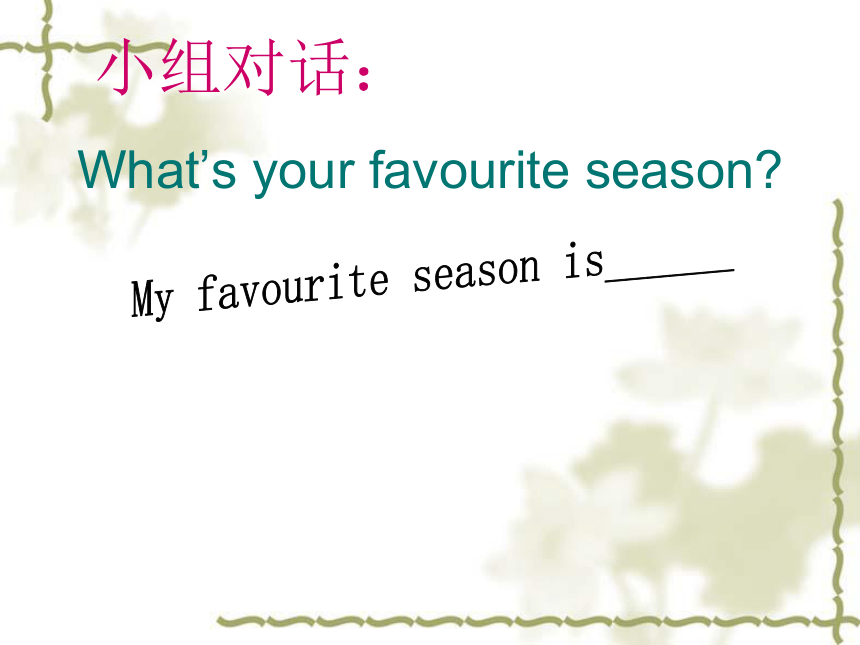 小组对话：

What’s your favourite season?

My favourite season is______